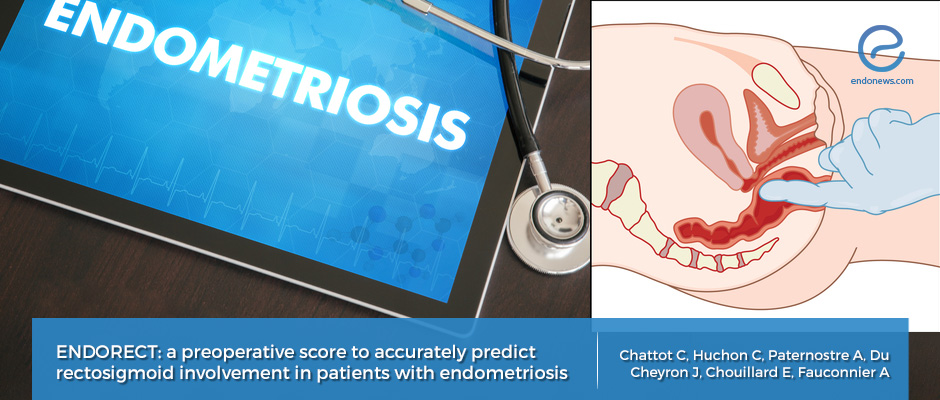 ENDOMETRIOSIS

endonews.com

ENDORECT: a preoperative score to accurately predict rectosigmoid involvement in patients with endometriosis

Chattot C, Huchon C, Paternostre A, Du Cheyron J, Chouillard E, Fauconnier A